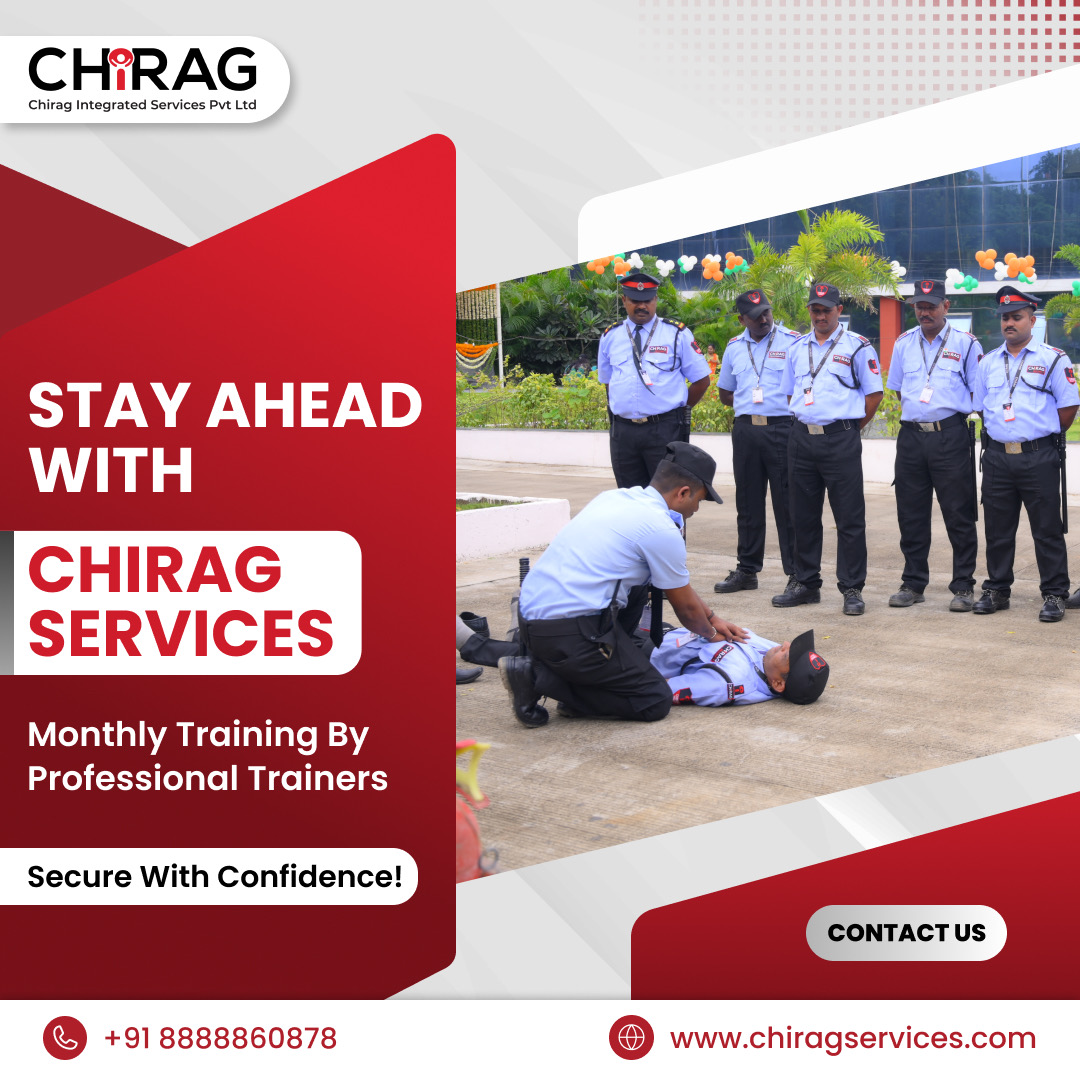 CHIRAG
Chirag Integrated Services Pvt Ltd

STAY AHEAD WITH

CHIRAG SERVICES

Monthly Training By Professional Trainers

Secure With Confidence!

CONTACT US

+91 8888860878

www.chiragservices.com